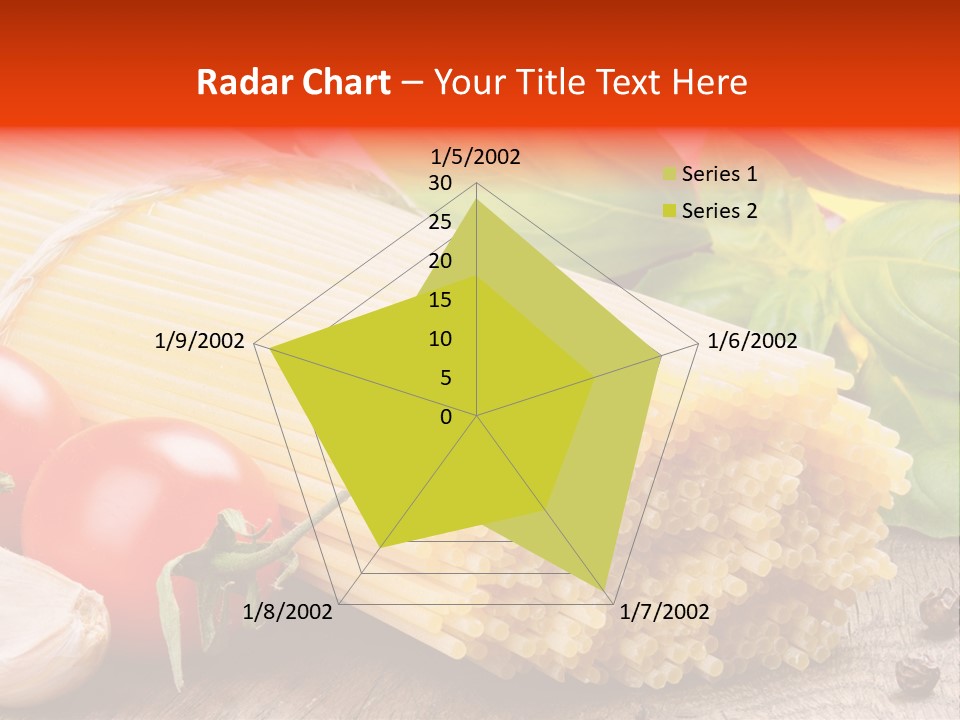 Radar Chart – Your Title Text Here

1/5/2002

30
25
20
15
10
5
0

1/6/2002

1/7/2002

1/8/2002

1/9/2002

Series 1
Series 2